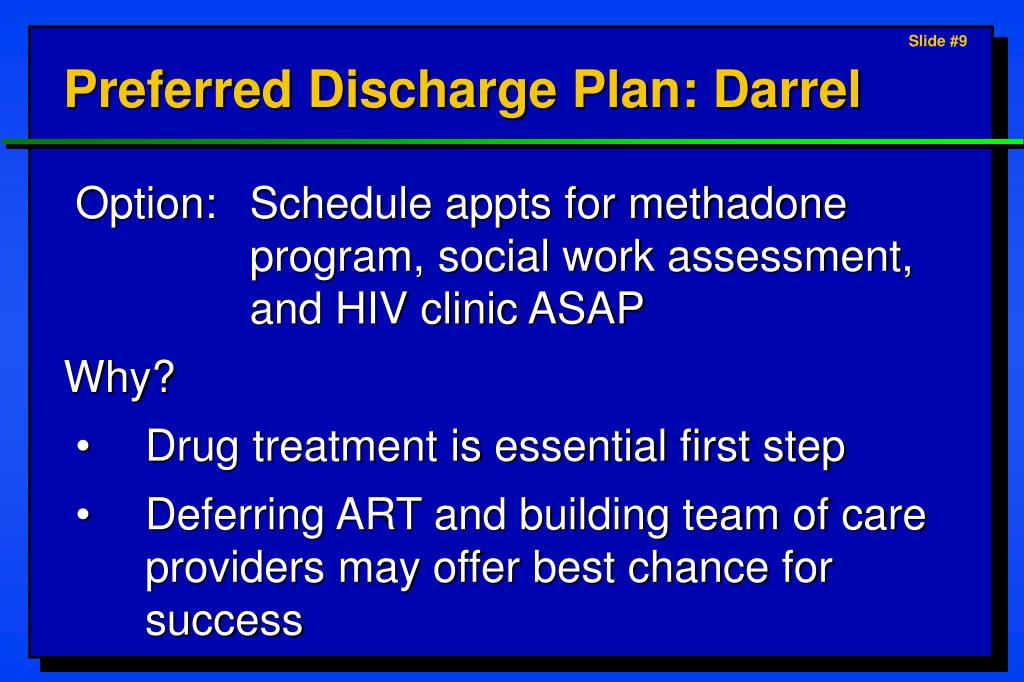 Slide #9

Preferred Discharge Plan: Darrel

Option: Schedule appts for methadone program, social work assessment, and HIV clinic ASAP

Why?

• Drug treatment is essential first step

• Deferring ART and building team of care providers may offer best chance for success